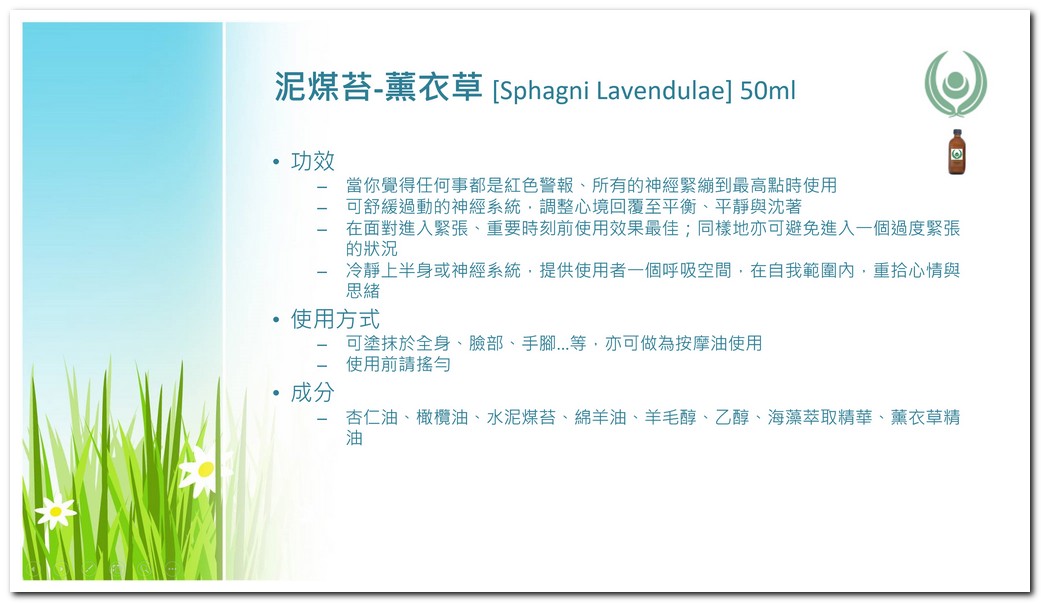 泥煤苔-薰衣草 [Sphagni Lavendulae] 50ml

• 功效
– 當你覺得任何事都是紅色警報、所有的神經緊繃到最高點時使用
– 可舒緩過動的神經系統，調整心境回覆至平衡、平靜與沈著
– 在面對進入緊張、重要時刻前使用效果最佳；同樣地亦可避免進入一個過度緊張的狀況
– 冷靜上半身或神經系統，提供使用者一個呼吸空間，在自我範圍內，重拾心情與思緒

• 使用方式
– 可塗抹於全身、臉部、手腳...等，亦可做為按摩油使用
– 使用前請搖勻

• 成分
– 杏仁油、橄欖油、水泥煤苔、綿羊油、羊毛醇、乙醇、海藻萃取精華、薰衣草精油